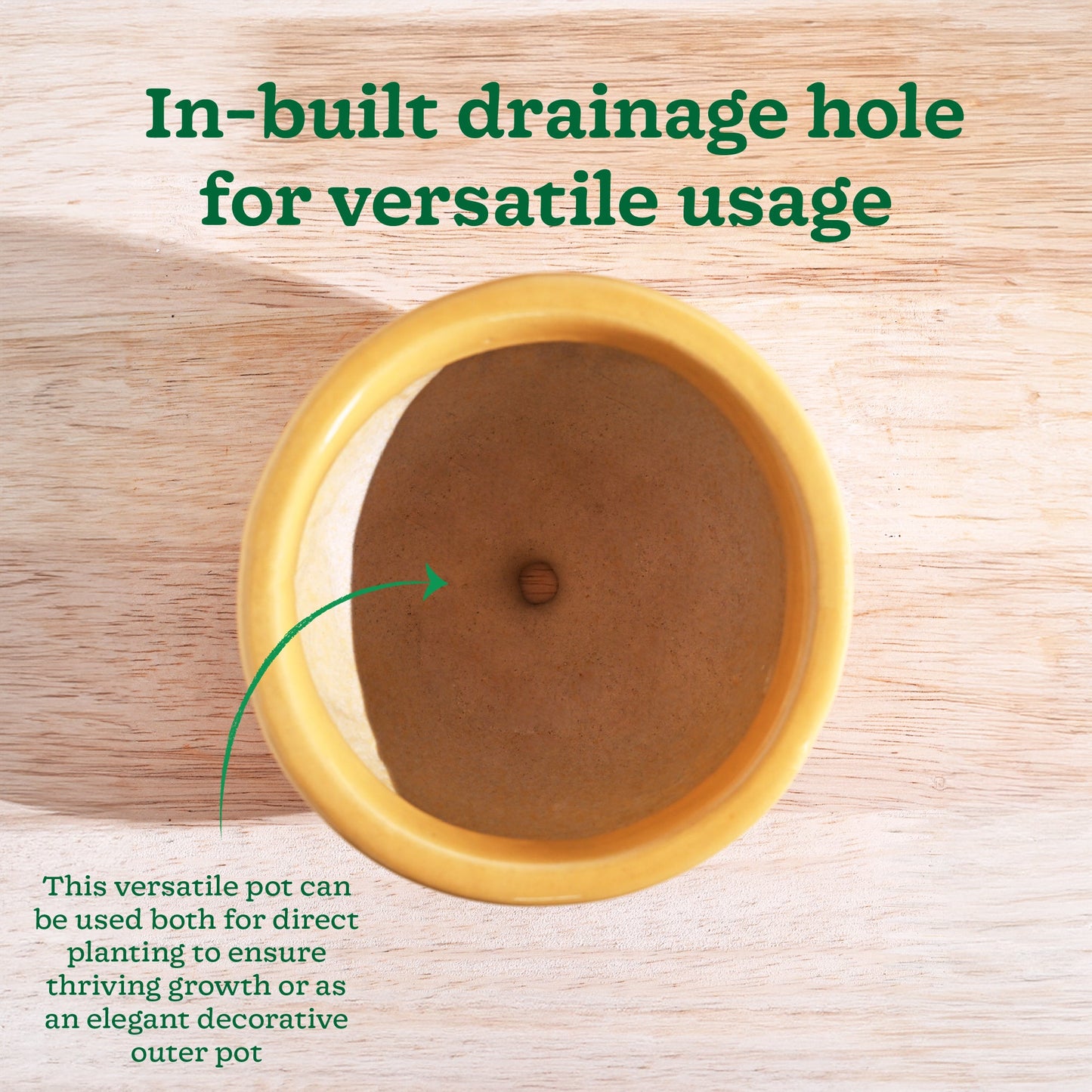 In-built drainage hole for versatile usage

This versatile pot can be used both for direct planting to ensure thriving growth or as an elegant decorative outer pot